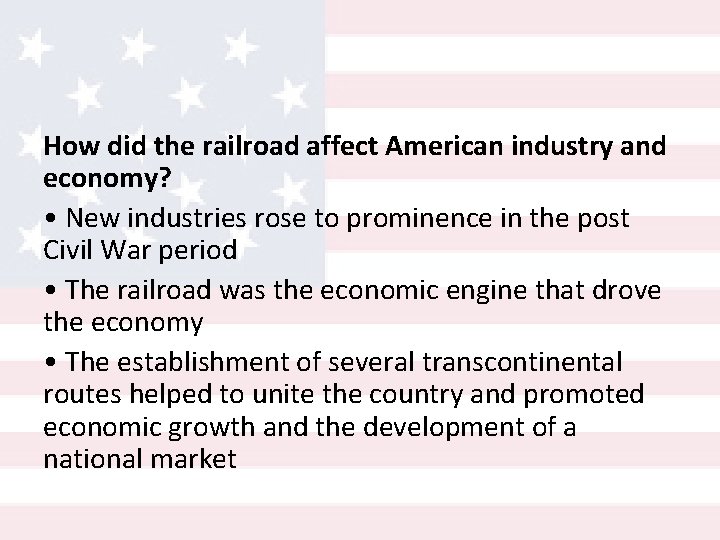 How did the railroad affect American industry and economy?

• New industries rose to prominence in the post Civil War period

• The railroad was the economic engine that drove the economy

• The establishment of several transcontinental routes helped to unite the country and promoted economic growth and the development of a national market